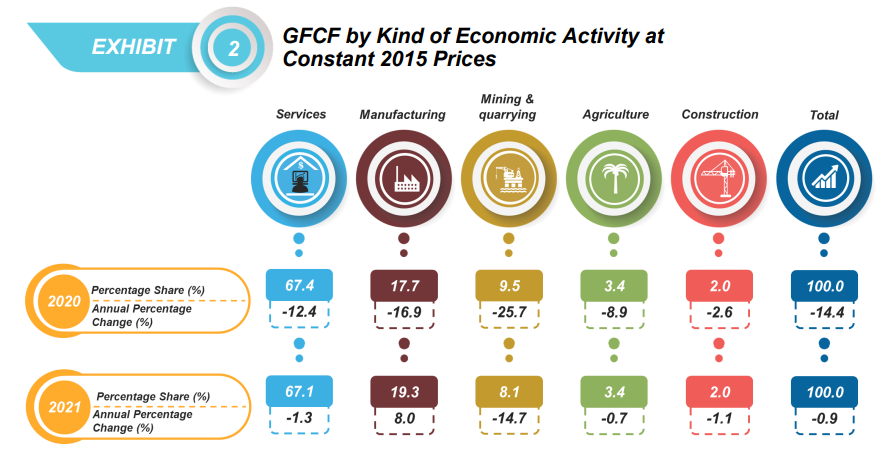 EXHIBIT 2 GFCF by Kind of Economic Activity at Constant 2015 Prices

| | | Services | Manufacturing | Mining & quarrying | Agriculture | Construction | Total |
|---|---|---|---|---|---|---|---|
| 2020 | Percentage Share (%) | 67.4 | 17.7 | 9.5 | 3.4 | 2.0 | 100.0 |
| | Annual Percentage Change (%) | -12.4 | -16.9 | -25.7 | -8.9 | -2.6 | -14.4 |
| 2021 | Percentage Share (%) | 67.1 | 19.3 | 8.1 | 3.4 | 2.0 | 100.0 |
| | Annual Percentage Change (%) | -1.3 | 8.0 | -14.7 | -0.7 | -1.1 | -0.9 |